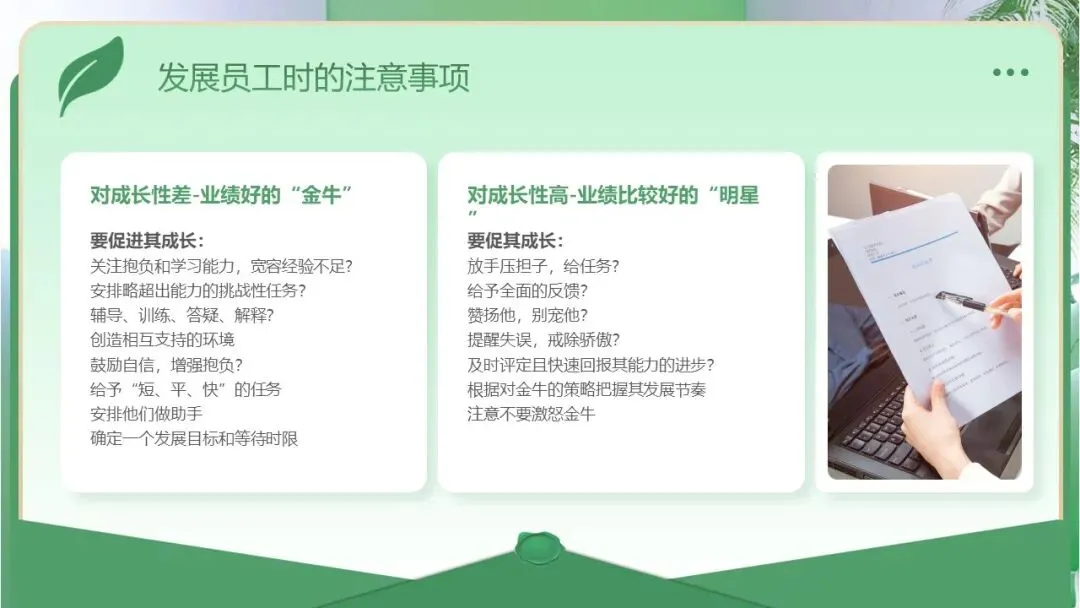 发展员工时的注意事项

对成长性差-业绩好的“金牛”

要促进其成长：
关注抱负和学习能力，宽容经验不足?
安排略超出能力的挑战性任务?
辅导、训练、答疑、解释?
创造相互支持的环境
鼓励自信，增强抱负?
给予“短、平、快”的任务
安排他们做助手
确定一个发展目标和等待时限

对成长性高-业绩比较好的“明星”

要促其成长：
放手压担子，给任务?
给予全面的反馈?
赞扬他，别宠他?
提醒失误，戒除骄傲?
及时评定且快速回报其能力的进步?
根据对金牛的策略把握其发展节奏
注意不要激怒金牛